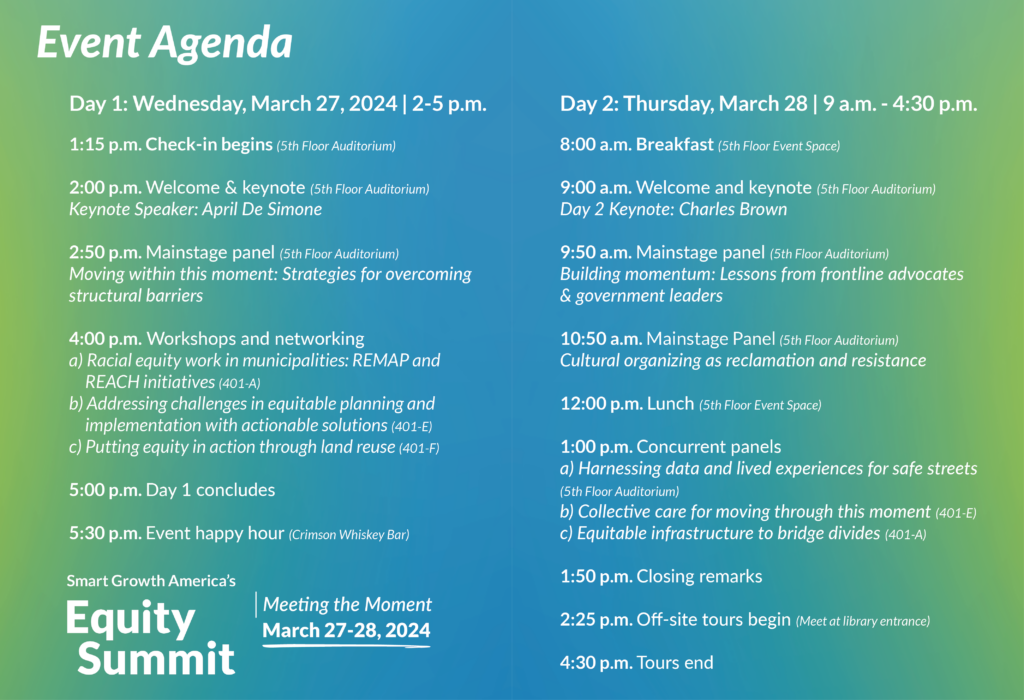 Event Agenda

Day 1: Wednesday, March 27, 2024 | 2-5 p.m.

1:15 p.m. Check-in begins (5th Floor Auditorium)

2:00 p.m. Welcome & keynote (5th Floor Auditorium)
Keynote Speaker: April De Simone

2:50 p.m. Mainstage panel (5th Floor Auditorium)
Moving within this moment: Strategies for overcoming structural barriers

4:00 p.m. Workshops and networking
a) Racial equity work in municipalities: REMAP and REACH initiatives (401-A)
b) Addressing challenges in equitable planning and implementation with actionable solutions (401-E)
c) Putting equity in action through land reuse (401-F)

5:00 p.m. Day 1 concludes

5:30 p.m. Event happy hour (Crimson Whiskey Bar)

Smart Growth America's
Equity Summit

Meeting the Moment
March 27-28, 2024

Day 2: Thursday, March 28 | 9 a.m. - 4:30 p.m.

8:00 a.m. Breakfast (5th Floor Event Space)

9:00 a.m. Welcome and keynote (5th Floor Auditorium)
Day 2 Keynote: Charles Brown

9:50 a.m. Mainstage panel (5th Floor Auditorium)
Building momentum: Lessons from frontline advocates & government leaders

10:50 a.m. Mainstage Panel (5th Floor Auditorium)
Cultural organizing as reclamation and resistance

12:00 p.m. Lunch (5th Floor Event Space)

1:00 p.m. Concurrent panels
a) Harnessing data and lived experiences for safe streets (5th Floor Auditorium)
b) Collective care for moving through this moment (401-E)
c) Equitable infrastructure to bridge divides (401-A)

1:50 p.m. Closing remarks

2:25 p.m. Off-site tours begin (Meet at library entrance)

4:30 p.m. Tours end